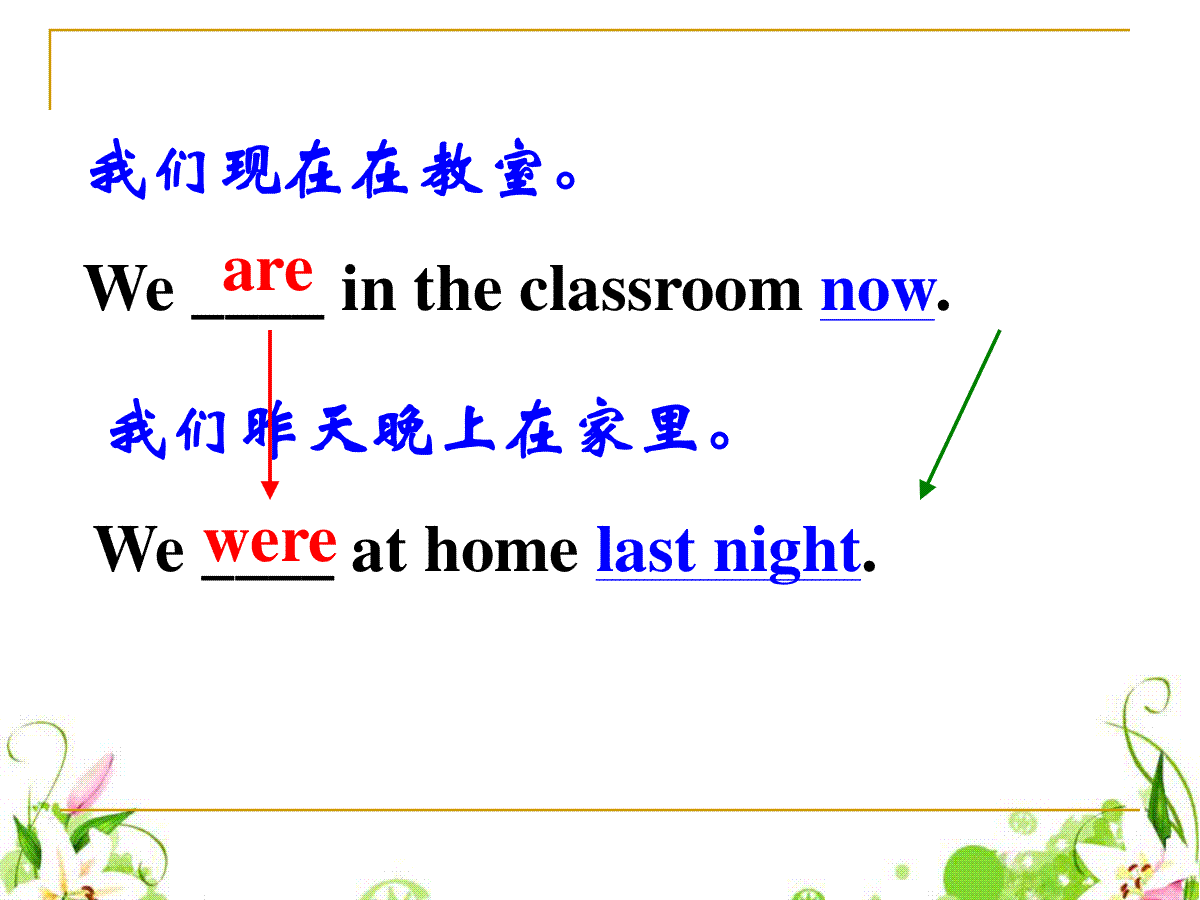 我们现在在教室。

We are in the classroom now.

我们昨天晚上在家里。

We were at home last night.